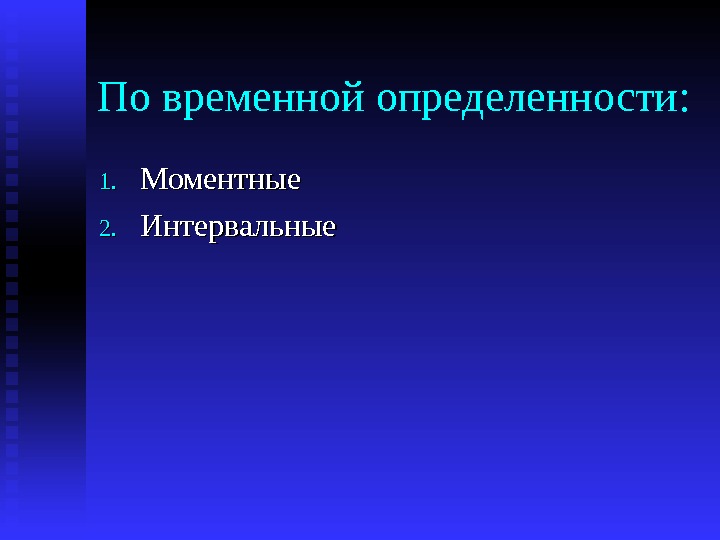 По временной определенности:

1. Моментные
2. Интервальные